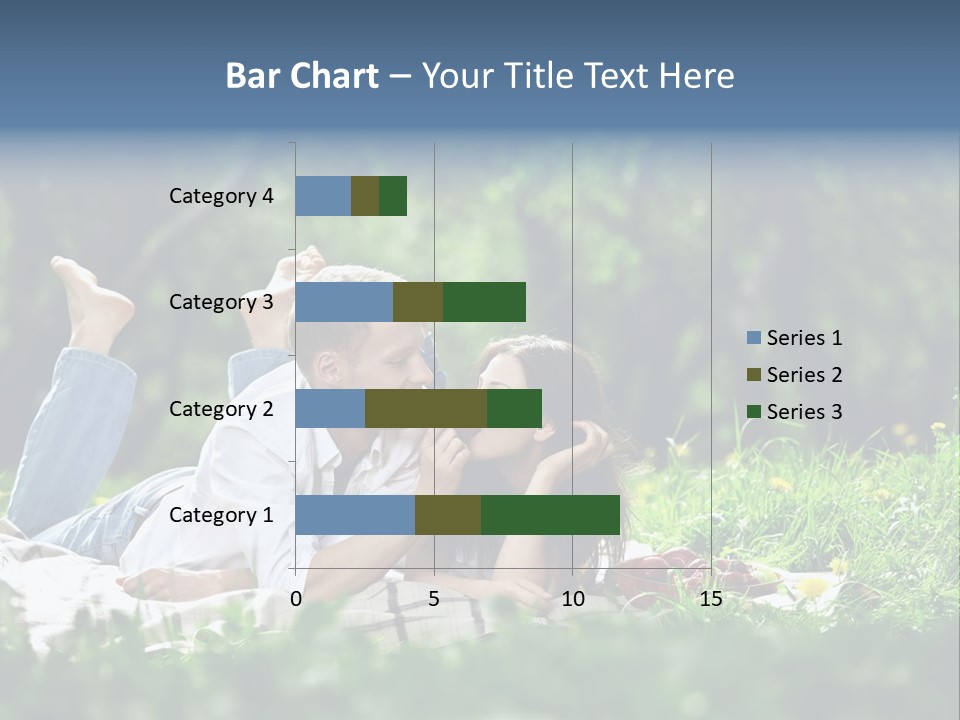 Bar Chart – Your Title Text Here

Category 4
Category 3
Category 2
Category 1

0
5
10
15

Series 1
Series 2
Series 3